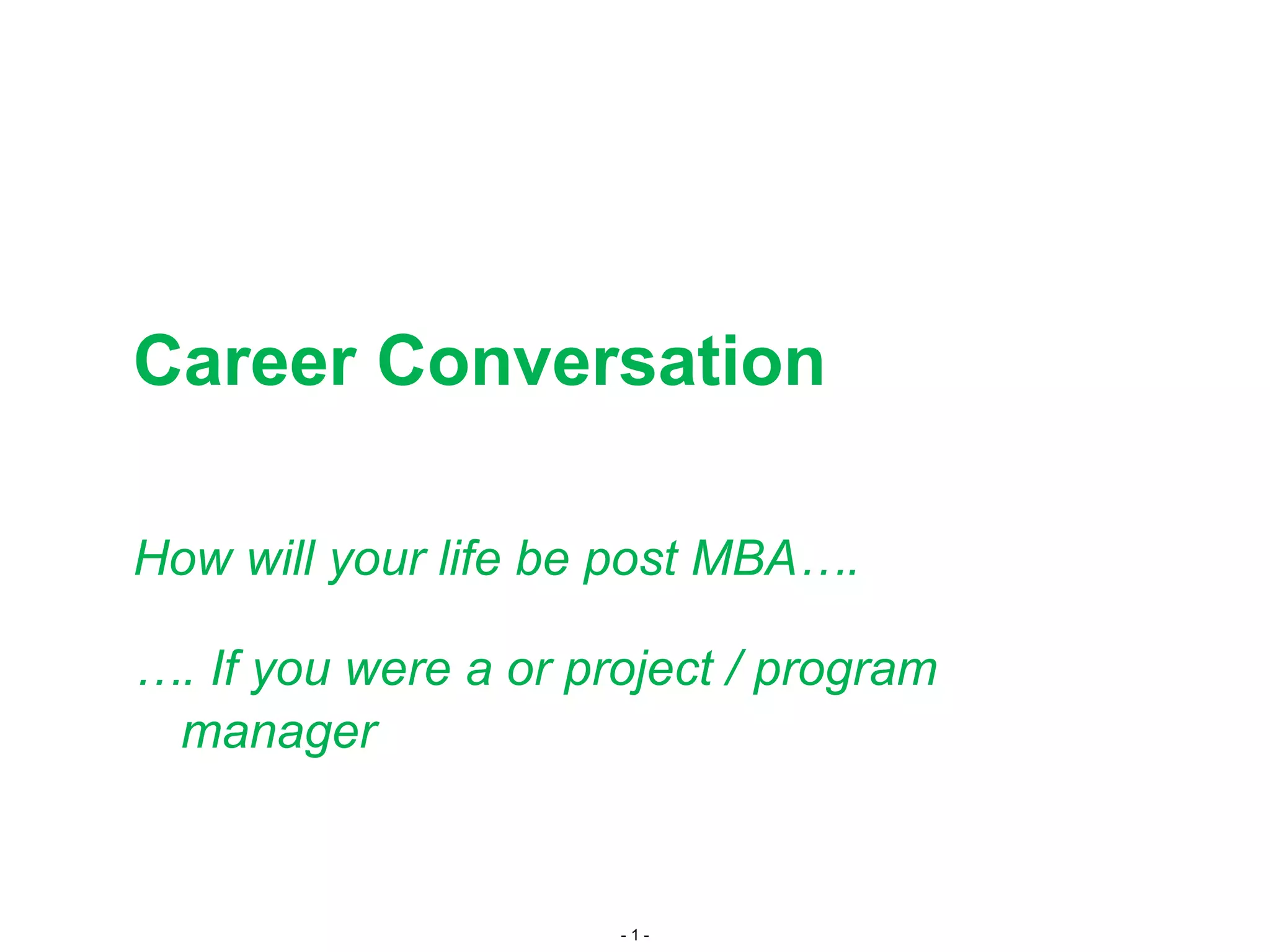 Career Conversation

How will your life be post MBA….

…. If you were a or project / program manager

- 1 -